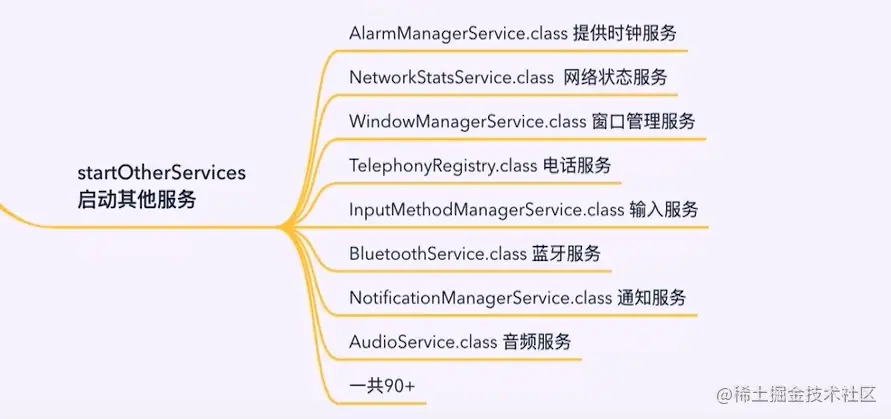 startOtherServices
启动其他服务

AlarmManagerService.class 提供时钟服务

NetworkStatsService.class 网络状态服务

WindowManagerService.class 窗口管理服务

TelephonyRegistry.class 电话服务

InputMethodManagerService.class 输入服务

BluetoothService.class 蓝牙服务

NotificationManagerService.class 通知服务

AudioService.class 音频服务

一共90+

@稀土掘金技术社区